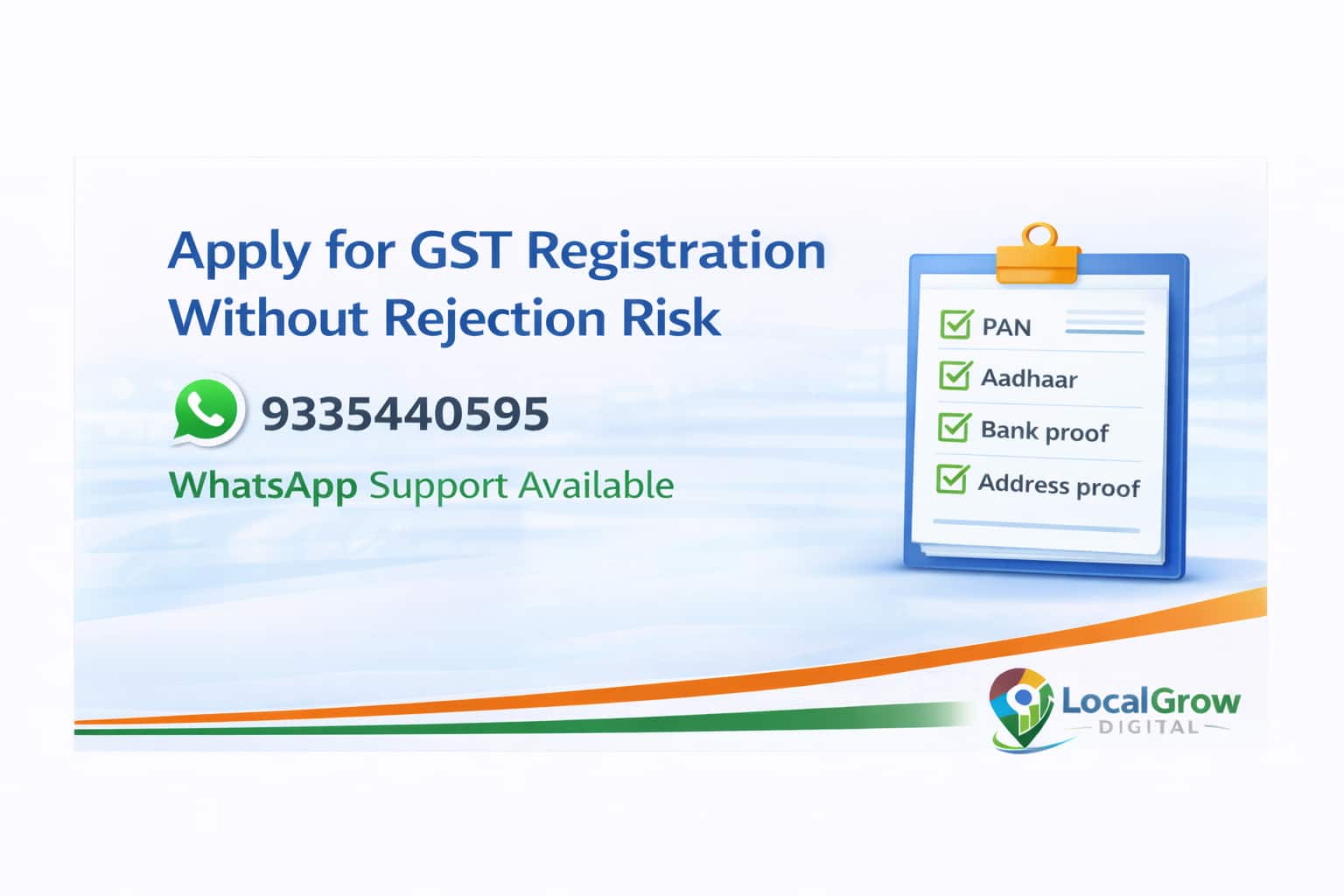 Apply for GST Registration Without Rejection Risk

9335440595

WhatsApp Support Available

PAN
Aadhaar
Bank proof
Address proof

LocalGrow
DIGITAL